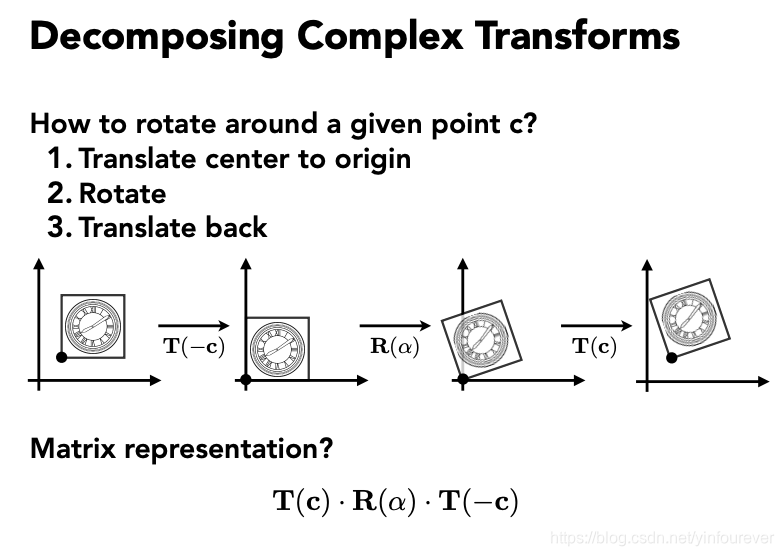 Decomposing Complex Transforms

How to rotate around a given point c?
1. Translate center to origin
2. Rotate
3. Translate back

$\mathbf{T}(-\mathbf{c})$

$\mathbf{R}(\alpha)$

$\mathbf{T}(\mathbf{c})$

Matrix representation?

$\mathbf{T}(\mathbf{c}) \cdot \mathbf{R}(\alpha) \cdot \mathbf{T}(-\mathbf{c})$

https://blog.csdn.net/yinfourever